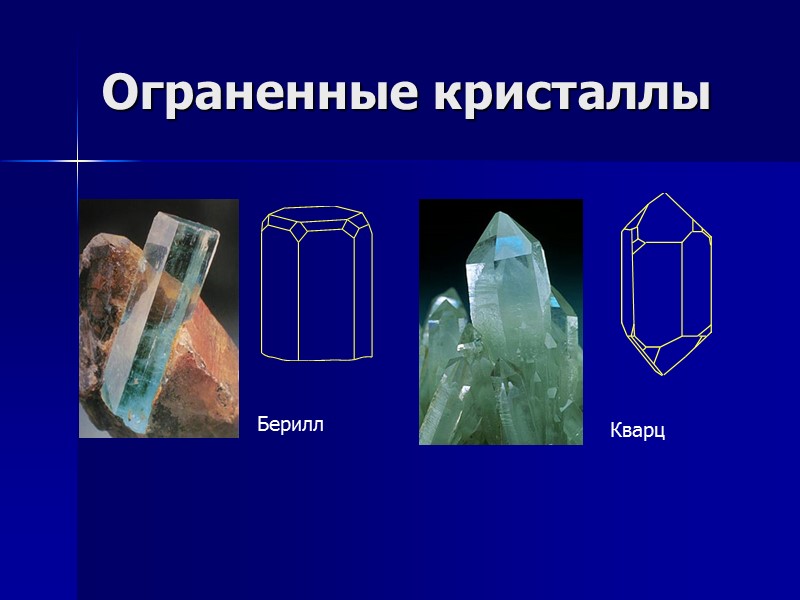 Ограненные кристаллы

Берилл

Кварц